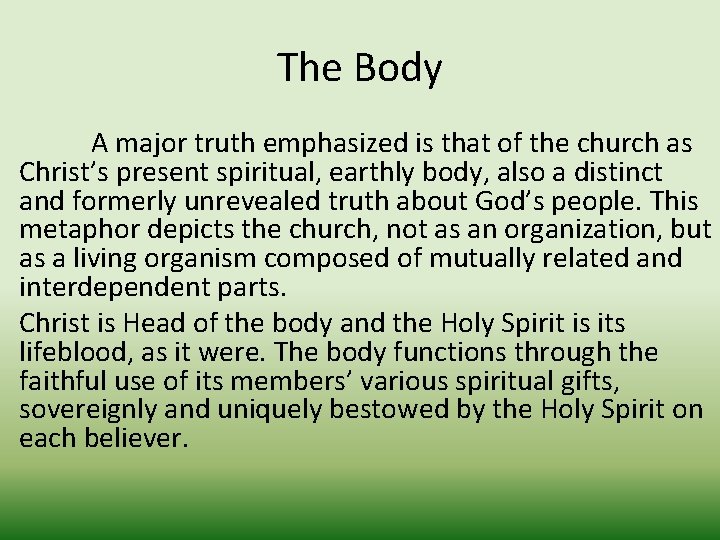 The Body

A major truth emphasized is that of the church as Christ’s present spiritual, earthly body, also a distinct and formerly unrevealed truth about God’s people. This metaphor depicts the church, not as an organization, but as a living organism composed of mutually related and interdependent parts.

Christ is Head of the body and the Holy Spirit is its lifeblood, as it were. The body functions through the faithful use of its members’ various spiritual gifts, sovereignly and uniquely bestowed by the Holy Spirit on each believer.